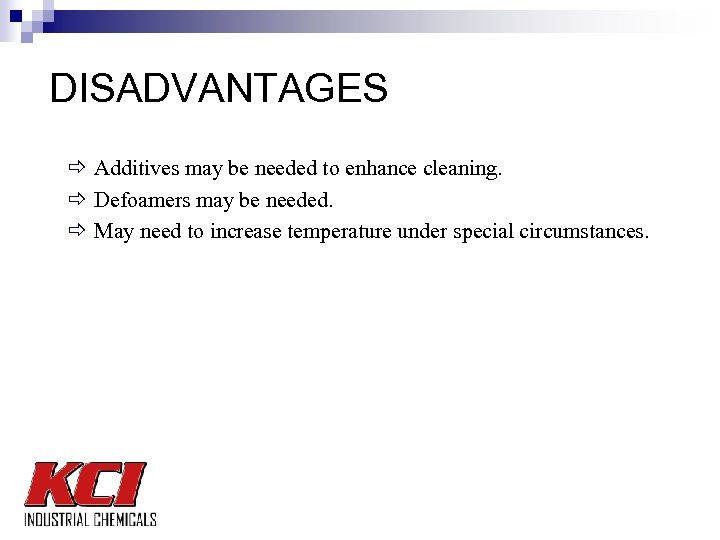 DISADVANTAGES

⇨ Additives may be needed to enhance cleaning.
⇨ Defoamers may be needed.
⇨ May need to increase temperature under special circumstances.

KCI
INDUSTRIAL CHEMICALS